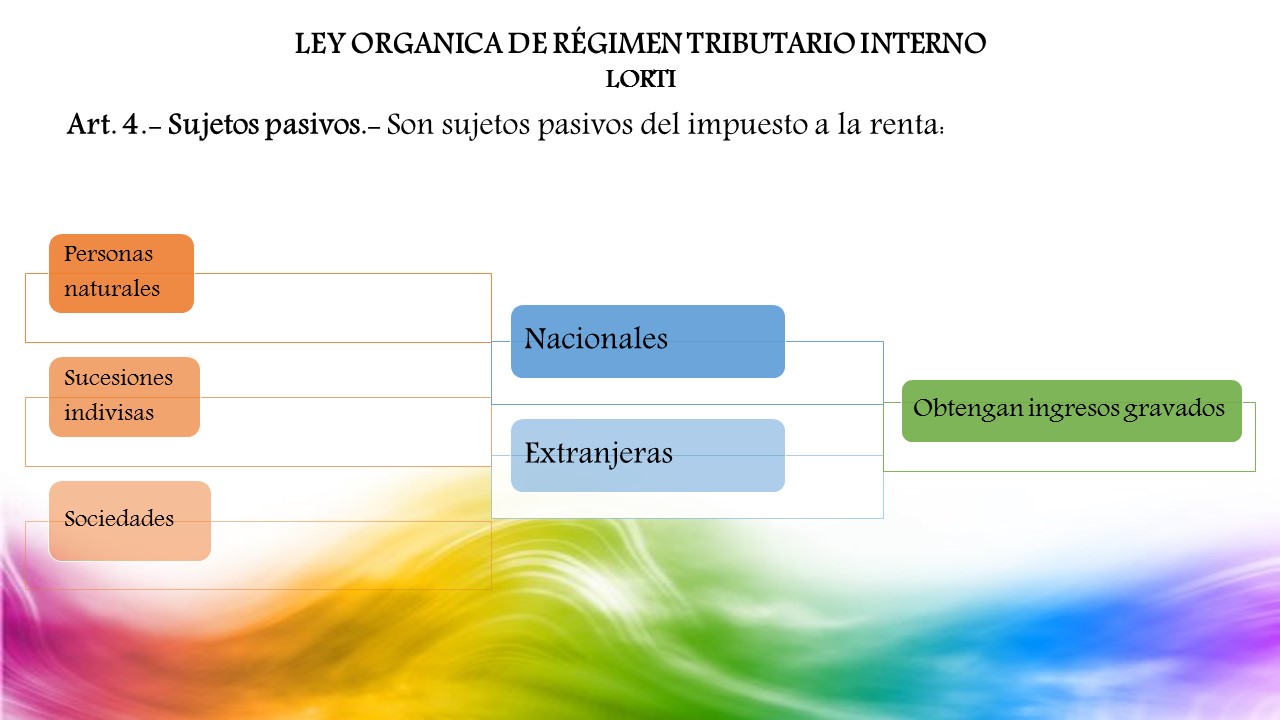 LEY ORGANICA DE RÉGIMEN TRIBUTARIO INTERNO
LORTI

Art. 4.- Sujetos pasivos.- Son sujetos pasivos del impuesto a la renta:

Personas naturales

Sucesiones indivisas

Sociedades

Nacionales

Extranjeras

Obtengan ingresos gravados